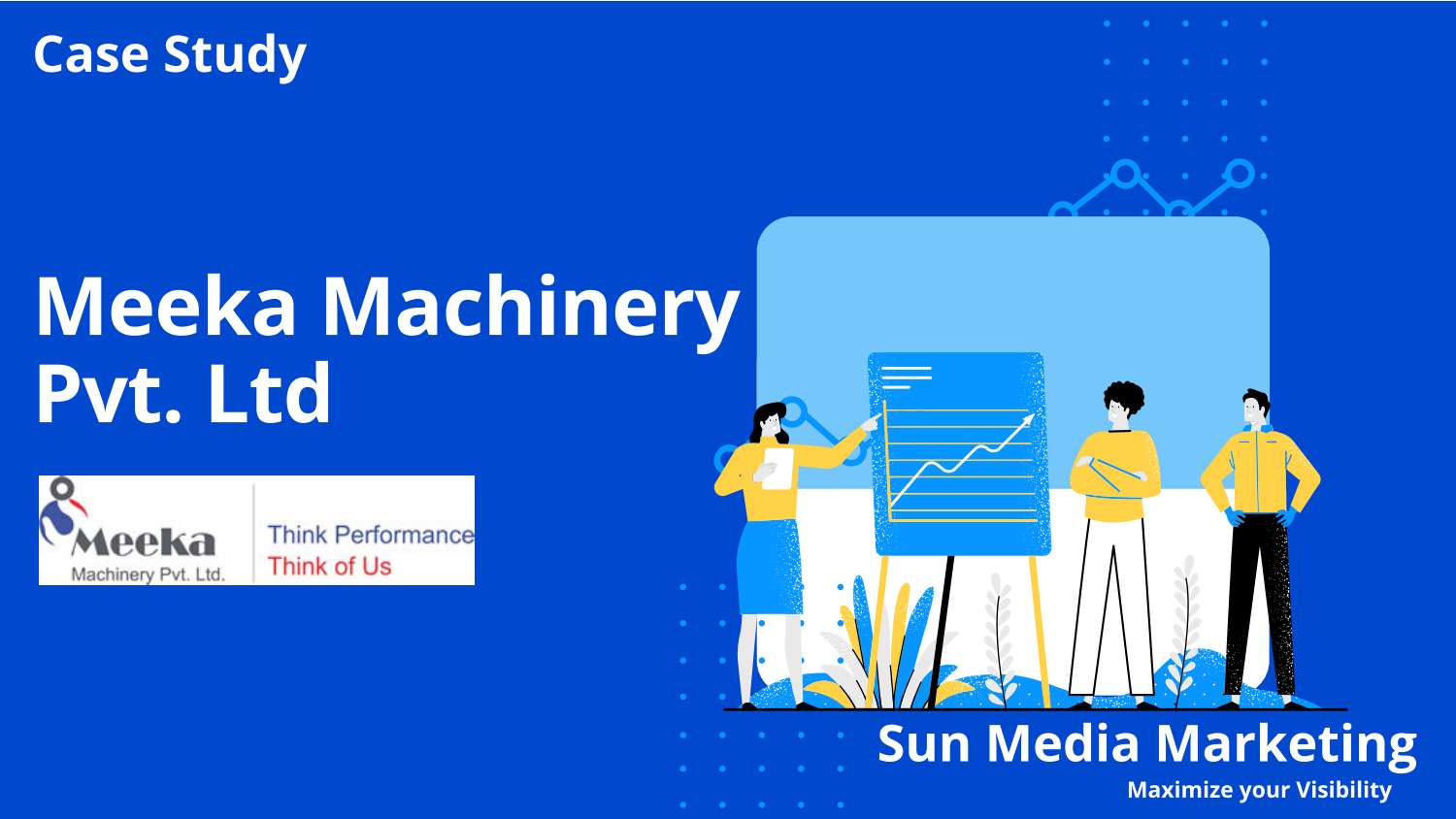 Case Study

Meeka Machinery Pvt. Ltd

Meeka
Machinery Pvt. Ltd.

Think Performance
Think of Us

Sun Media Marketing
Maximize your Visibility